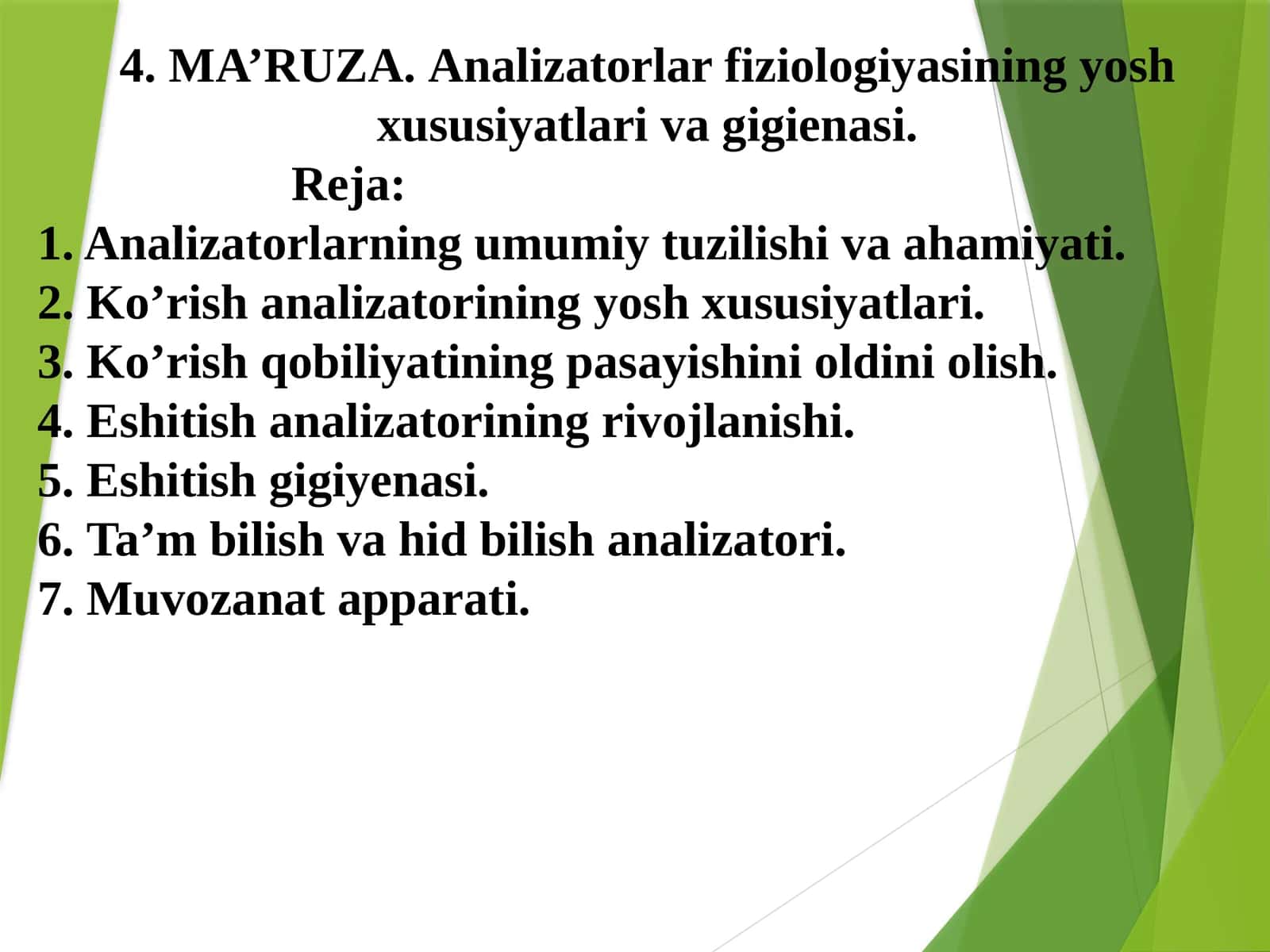 4. MA’RUZA. Analizatorlar fiziologiyasining yosh xususiyatlari va gigienasi.

Reja:

1. Analizatorlarning umumiy tuzilishi va ahamiyati.
2. Ko’rish analizatorining yosh xususiyatlari.
3. Ko’rish qobiliyatining pasayishini oldini olish.
4. Eshitish analizatorining rivojlanishi.
5. Eshitish gigiyenasi.
6. Ta’m bilish va hid bilish analizatori.
7. Muvozanat apparati.